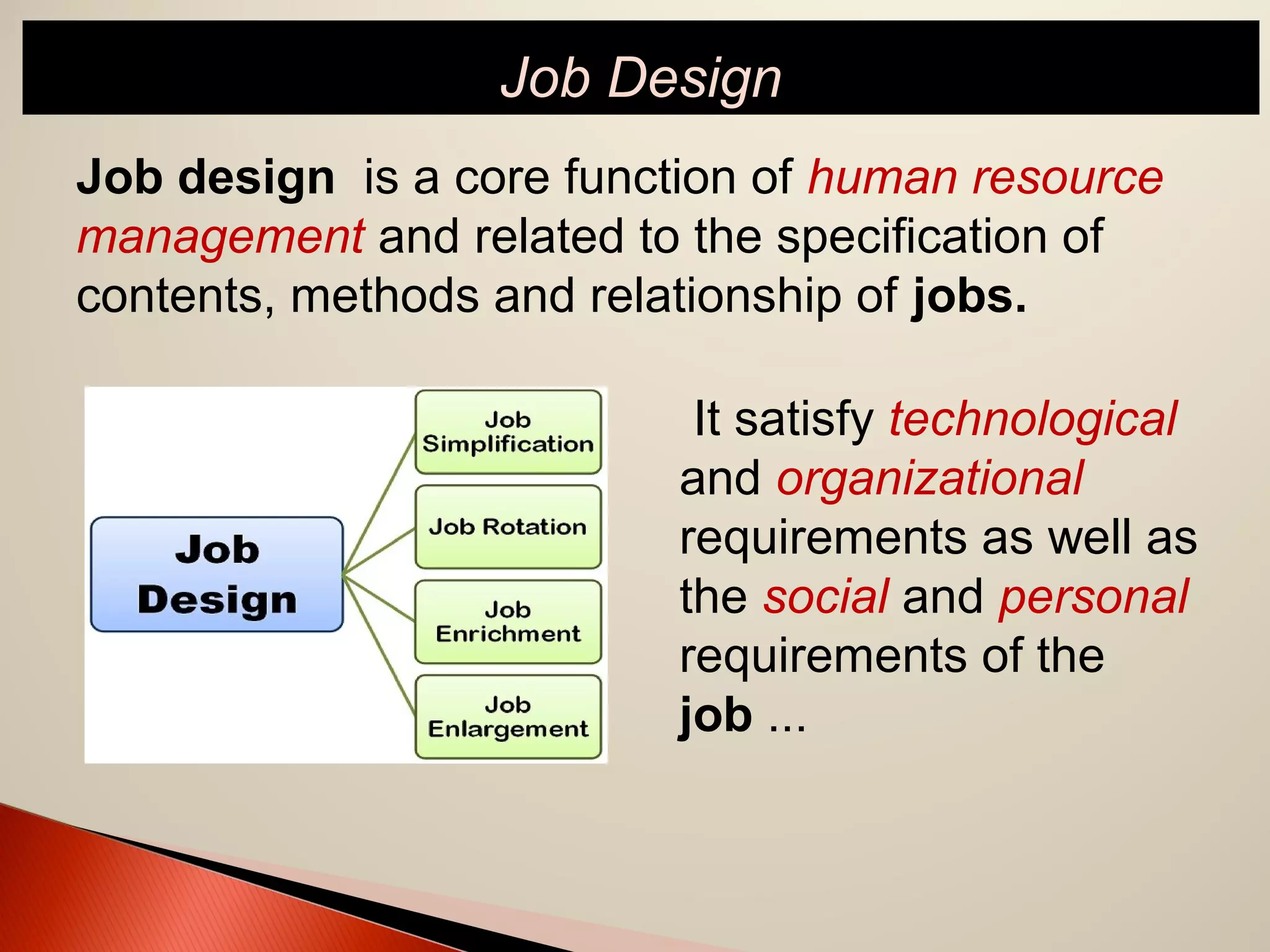 Job Design

Job design is a core function of human resource management and related to the specification of contents, methods and relationship of jobs.

Job Design

Job Simplification

Job Rotation

Job Enrichment

Job Enlargement

It satisfy technological and organizational requirements as well as the social and personal requirements of the job ...